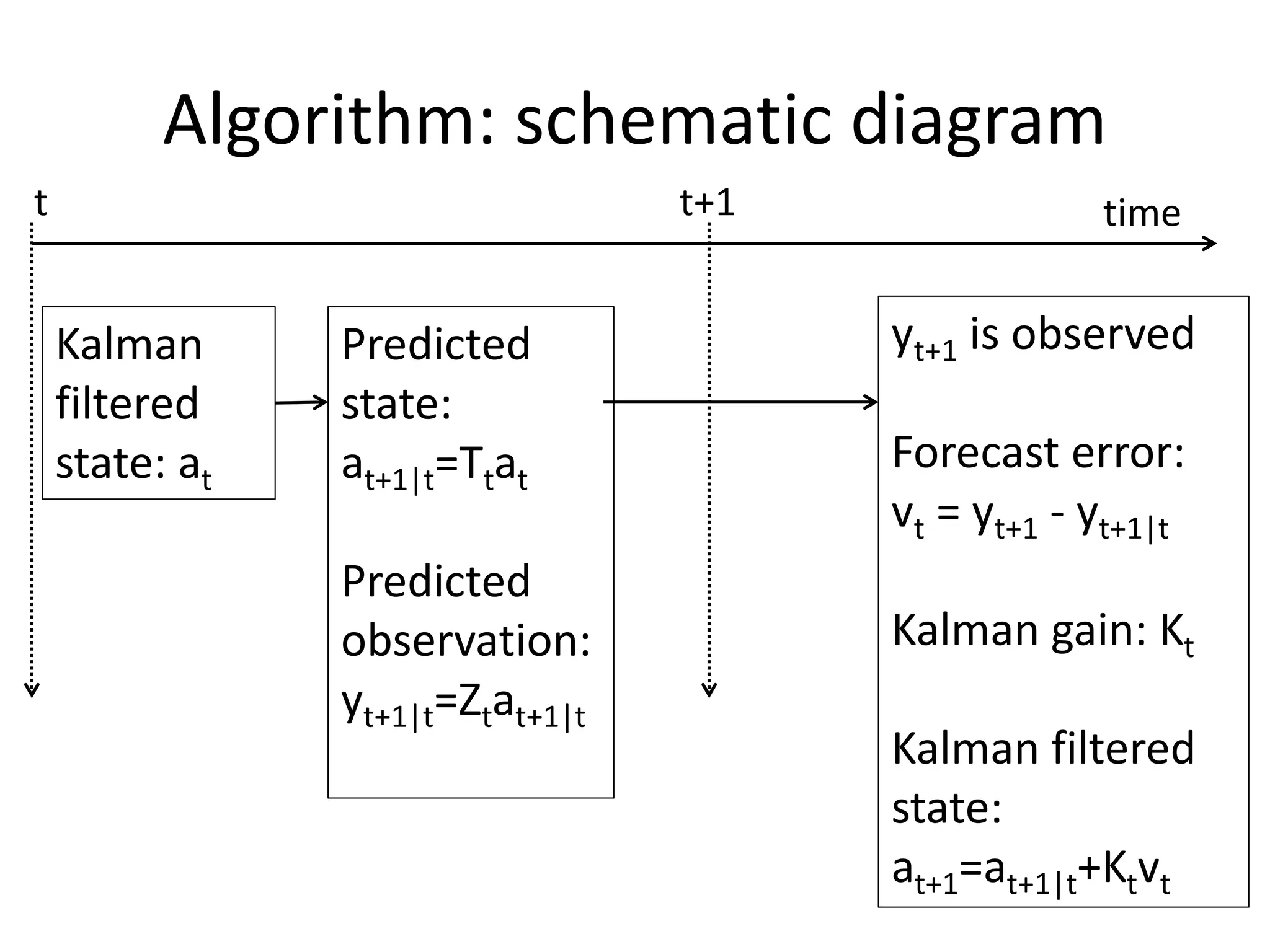 Algorithm: schematic diagram

t

t+1

time

Kalman filtered state: $a_t$

Predicted state: $a_{t+1|t}=T_t a_t$

Predicted observation: $y_{t+1|t}=Z_t a_{t+1|t}$

$y_{t+1}$ is observed

Forecast error: $v_t = y_{t+1} - y_{t+1|t}$

Kalman gain: $K_t$

Kalman filtered state: $a_{t+1}=a_{t+1|t}+K_t v_t$